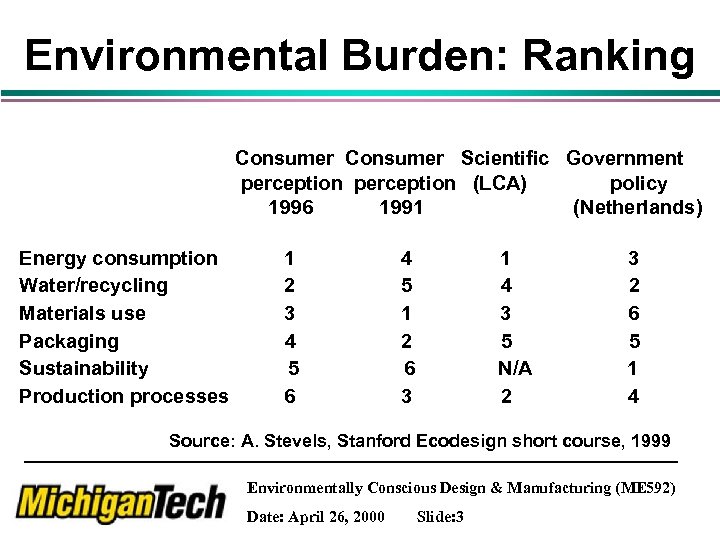 Environmental Burden: Ranking

| | Consumer perception 1996 | Consumer perception 1991 | Scientific (LCA) | Government policy (Netherlands) |
|---|---|---|---|---|
| Energy consumption | 1 | 4 | 1 | 3 |
| Water/recycling | 2 | 5 | 4 | 2 |
| Materials use | 3 | 1 | 3 | 6 |
| Packaging | 4 | 2 | 5 | 5 |
| Sustainability | 5 | 6 | N/A | 1 |
| Production processes | 6 | 3 | 2 | 4 |

Source: A. Stevels, Stanford Ecodesign short course, 1999

MichiganTech

Environmentally Conscious Design & Manufacturing (ME592)

Date: April 26, 2000 Slide:3